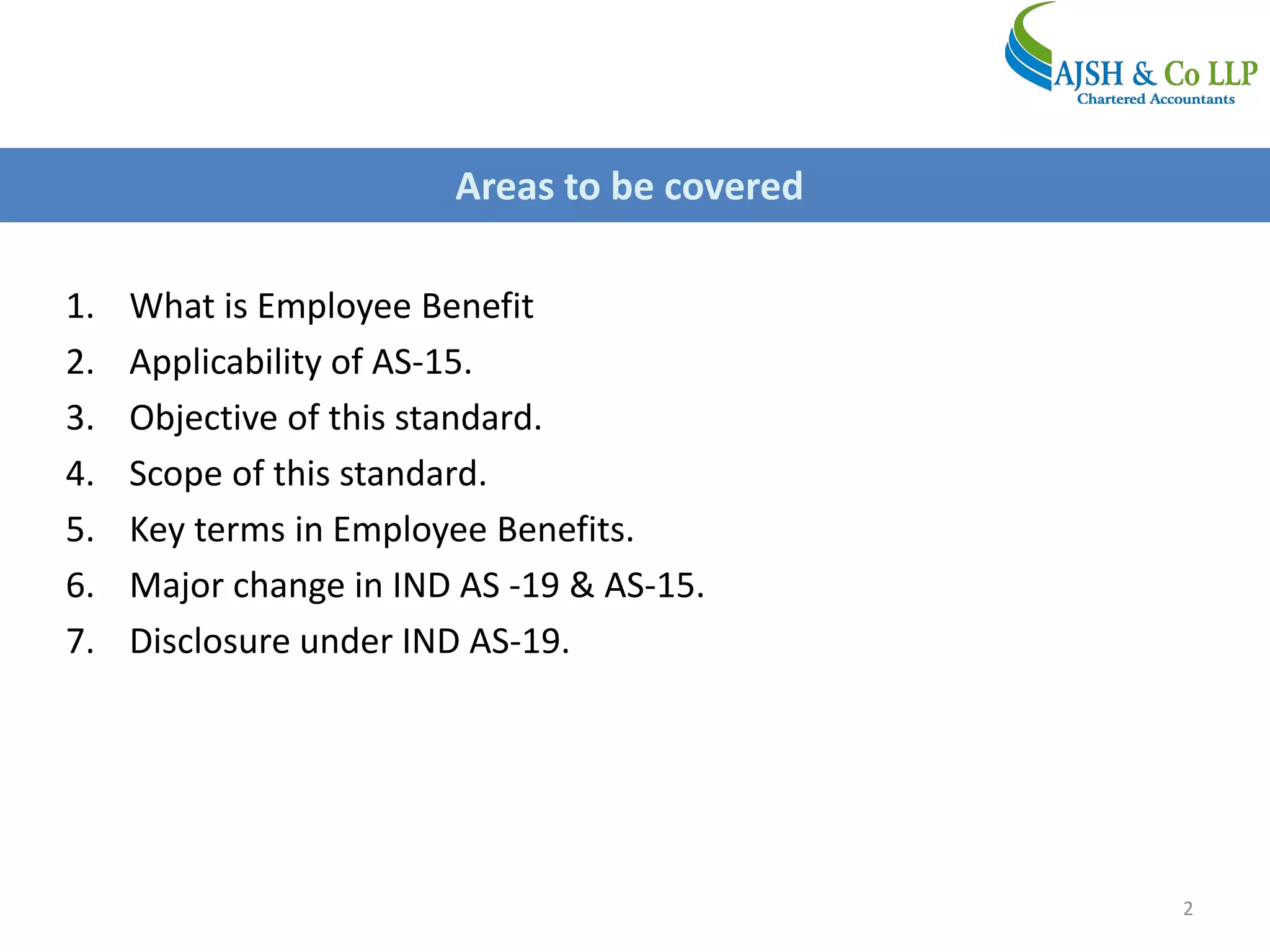 AJSH & Co LLP
Chartered Accountants

Areas to be covered

1. What is Employee Benefit
2. Applicability of AS-15.
3. Objective of this standard.
4. Scope of this standard.
5. Key terms in Employee Benefits.
6. Major change in IND AS -19 & AS-15.
7. Disclosure under IND AS-19.

2